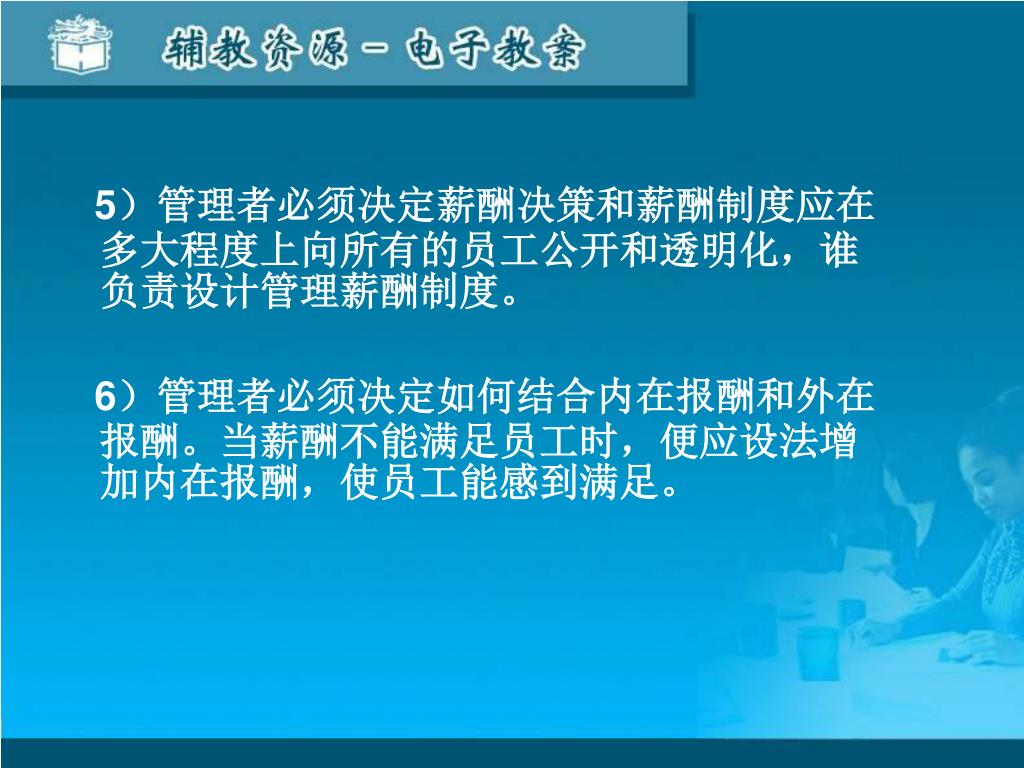 辅教资源－电子教案

5）管理者必须决定薪酬决策和薪酬制度应在多大程度上向所有的员工公开和透明化，谁负责设计管理薪酬制度。

6）管理者必须决定如何结合内在报酬和外在报酬。当薪酬不能满足员工时，便应设法增加内在报酬，使员工能感到满足。